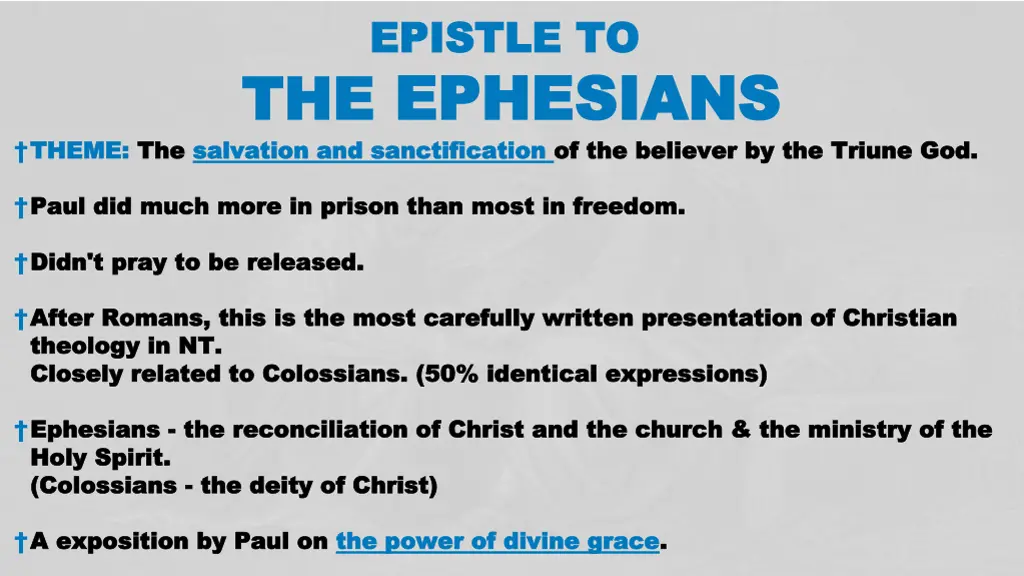 EPISTLE TO
THE EPHESIANS

†THEME: The salvation and sanctification of the believer by the Triune God.

†Paul did much more in prison than most in freedom.

†Didn't pray to be released.

†After Romans, this is the most carefully written presentation of Christian theology in NT.
Closely related to Colossians. (50% identical expressions)

†Ephesians - the reconciliation of Christ and the church & the ministry of the Holy Spirit.
(Colossians - the deity of Christ)

†A exposition by Paul on the power of divine grace.